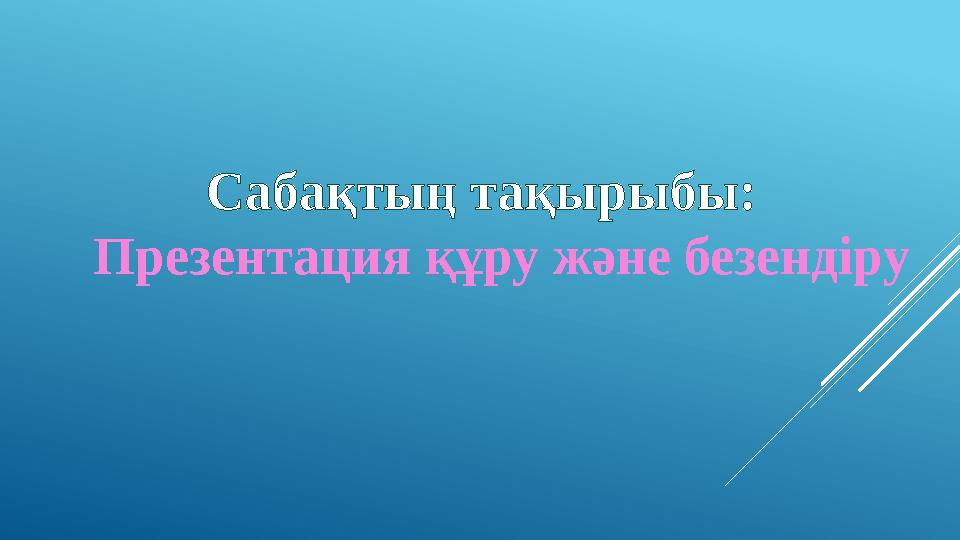 Сабақтың тақырыбы:
Презентация құру және безендіру